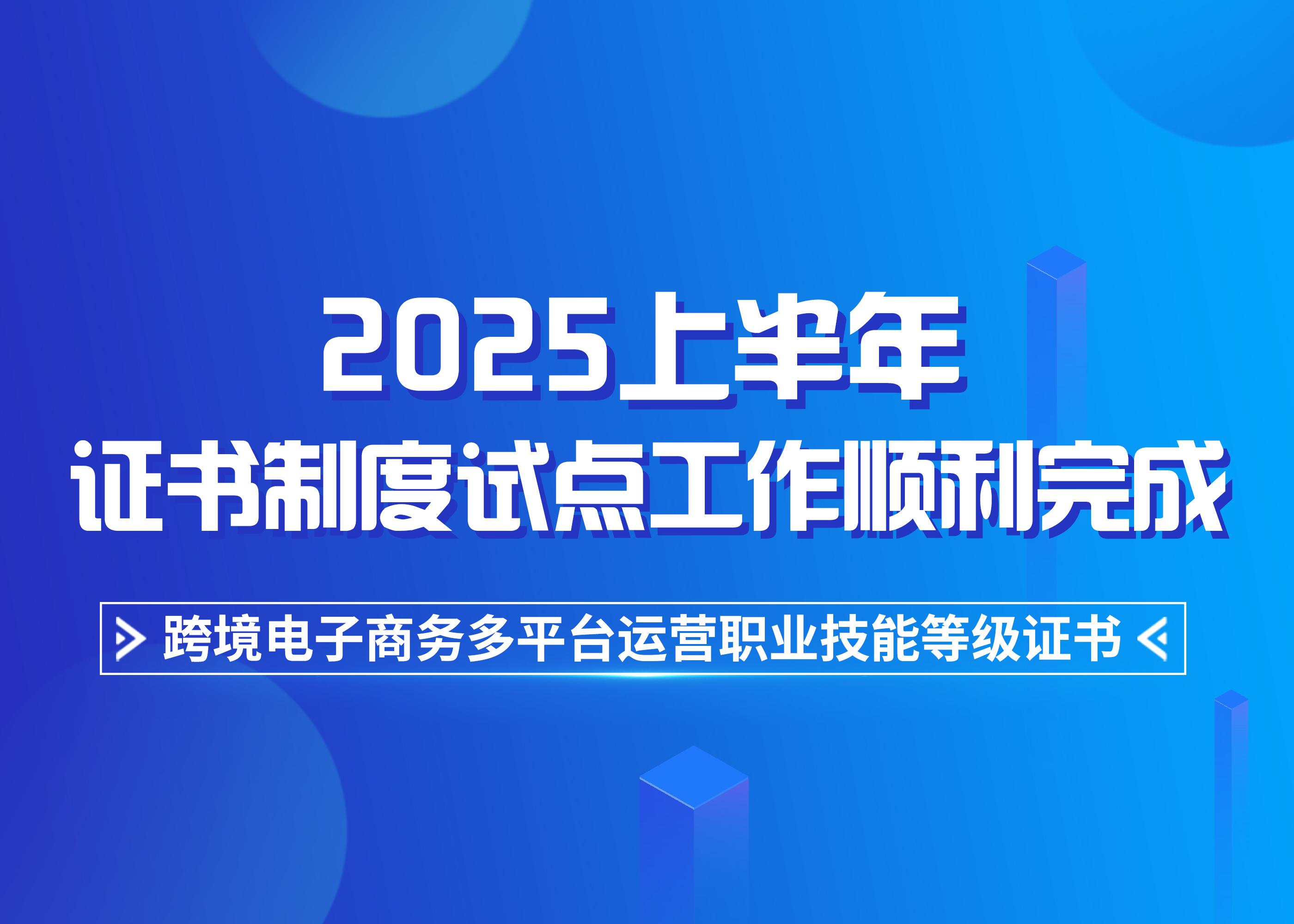 2025上半年
证书制度试点工作顺利完成

跨境电子商务多平台运营职业技能等级证书